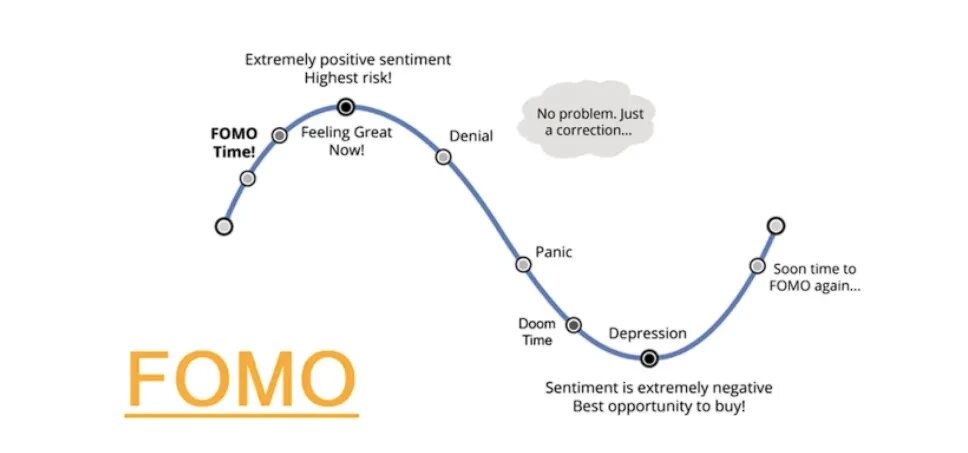 Extremely positive sentiment
Highest risk!

FOMO Time!

Feeling Great Now!

Denial

No problem. Just a correction...

Panic

Doom Time

Depression

Soon time to FOMO again...

Sentiment is extremely negative
Best opportunity to buy!

FOMO